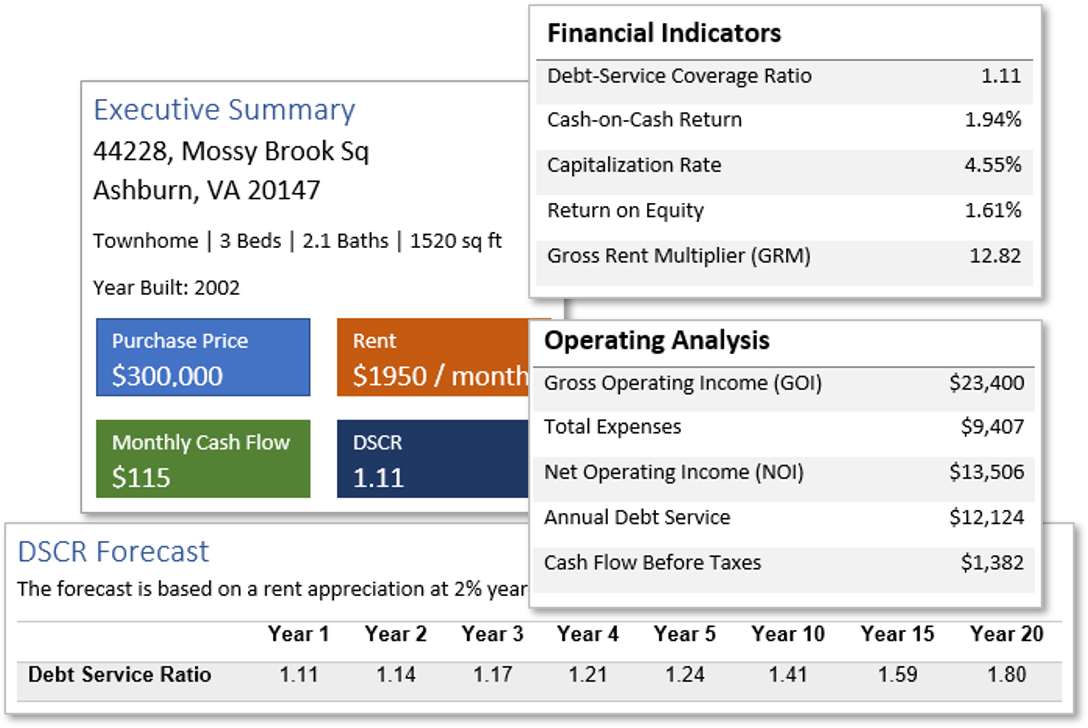 Executive Summary
44228, Mossy Brook Sq
Ashburn, VA 20147

Townhome | 3 Beds | 2.1 Baths | 1520 sq ft

Year Built: 2002

Purchase Price
$300,000

Rent
$1950 / month

Monthly Cash Flow
$115

DSCR
1.11

Financial Indicators

| | |
|---|---|
| Debt-Service Coverage Ratio | 1.11 |
| Cash-on-Cash Return | 1.94% |
| Capitalization Rate | 4.55% |
| Return on Equity | 1.61% |
| Gross Rent Multiplier (GRM) | 12.82 |

Operating Analysis

| | |
|---|---|
| Gross Operating Income (GOI) | $23,400 |
| Total Expenses | $9,407 |
| Net Operating Income (NOI) | $13,506 |
| Annual Debt Service | $12,124 |
| Cash Flow Before Taxes | $1,382 |

DSCR Forecast
The forecast is based on a rent appreciation at 2% year

| | Year 1 | Year 2 | Year 3 | Year 4 | Year 5 | Year 10 | Year 15 | Year 20 |
|---|---|---|---|---|---|---|---|---|
| Debt Service Ratio | 1.11 | 1.14 | 1.17 | 1.21 | 1.24 | 1.41 | 1.59 | 1.80 |